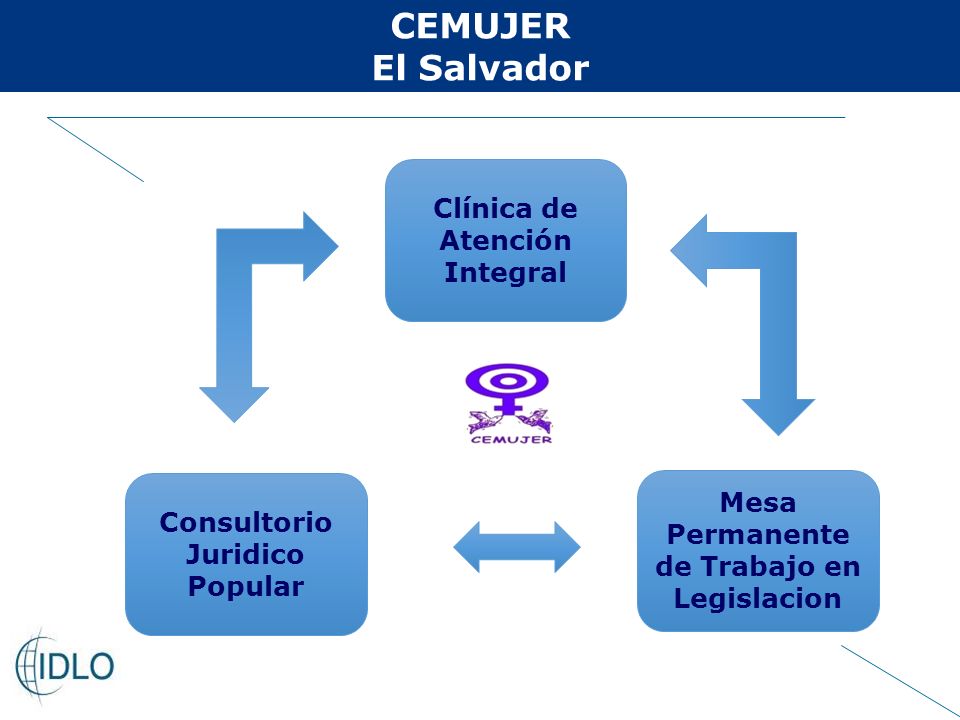 CEMUJER
El Salvador

Clínica de Atención Integral

CEMUJER

Consultorio Juridico Popular

Mesa Permanente de Trabajo en Legislacion

IDLO